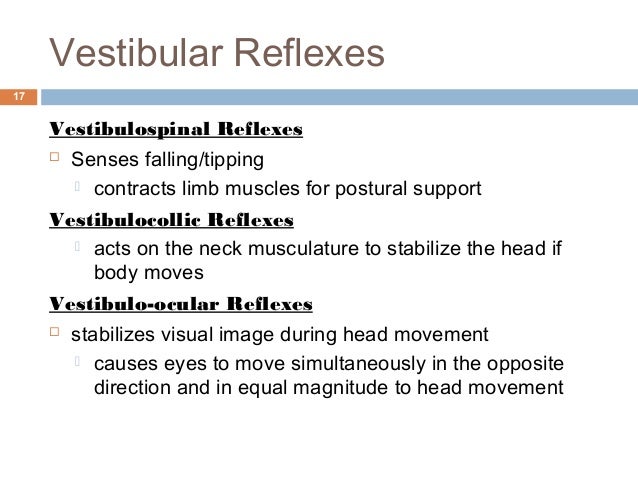 Vestibular Reflexes

17

Vestibulospinal Reflexes

Senses falling/tipping

contracts limb muscles for postural support

Vestibulocollic Reflexes

acts on the neck musculature to stabilize the head if body moves

Vestibulo-ocular Reflexes

stabilizes visual image during head movement

causes eyes to move simultaneously in the opposite direction and in equal magnitude to head movement